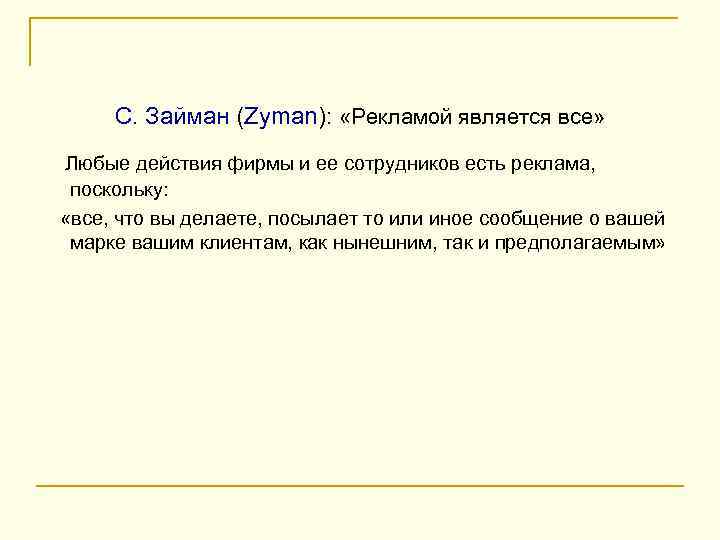 С. Займан (Zyman): «Рекламой является все»

Любые действия фирмы и ее сотрудников есть реклама, поскольку:

«все, что вы делаете, посылает то или иное сообщение о вашей марке вашим клиентам, как нынешним, так и предполагаемым»